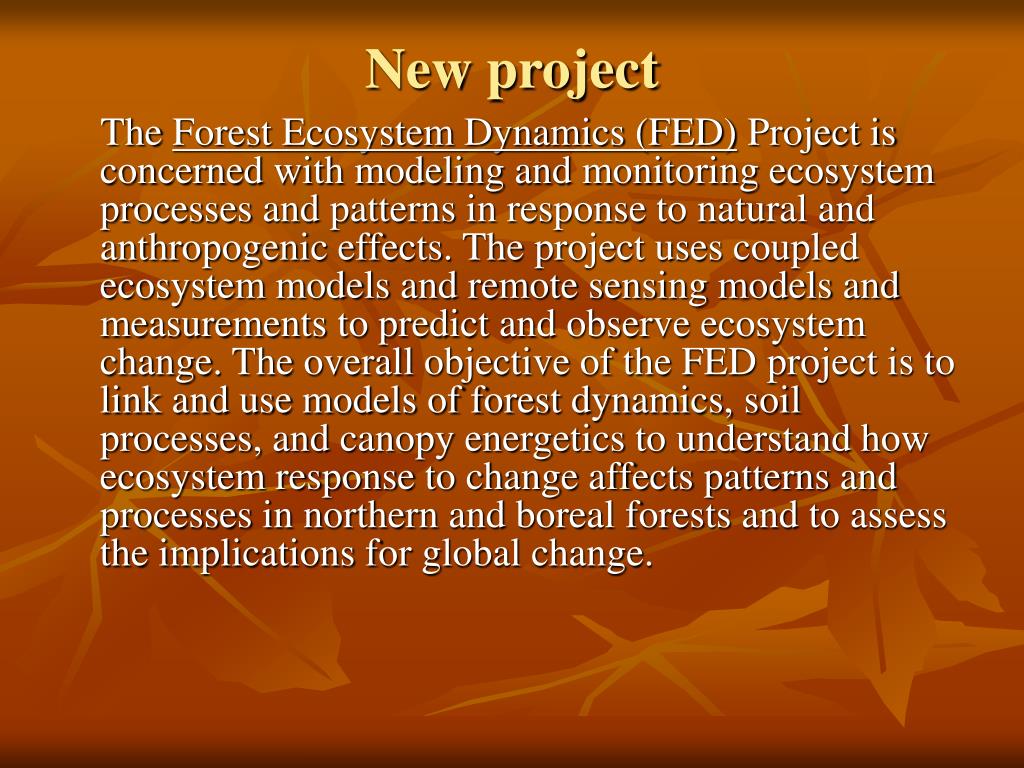 New project

The Forest Ecosystem Dynamics (FED) Project is concerned with modeling and monitoring ecosystem processes and patterns in response to natural and anthropogenic effects. The project uses coupled ecosystem models and remote sensing models and measurements to predict and observe ecosystem change. The overall objective of the FED project is to link and use models of forest dynamics, soil processes, and canopy energetics to understand how ecosystem response to change affects patterns and processes in northern and boreal forests and to assess the implications for global change.